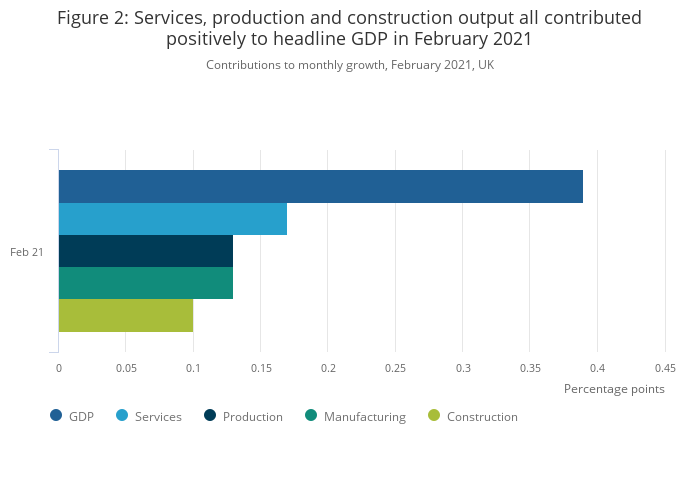 Figure 2: Services, production and construction output all contributed positively to headline GDP in February 2021

Contributions to monthly growth, February 2021, UK

Feb 21

0
0.05
0.1
0.15
0.2
0.25
0.3
0.35
0.4
0.45

Percentage points

GDP
Services
Production
Manufacturing
Construction